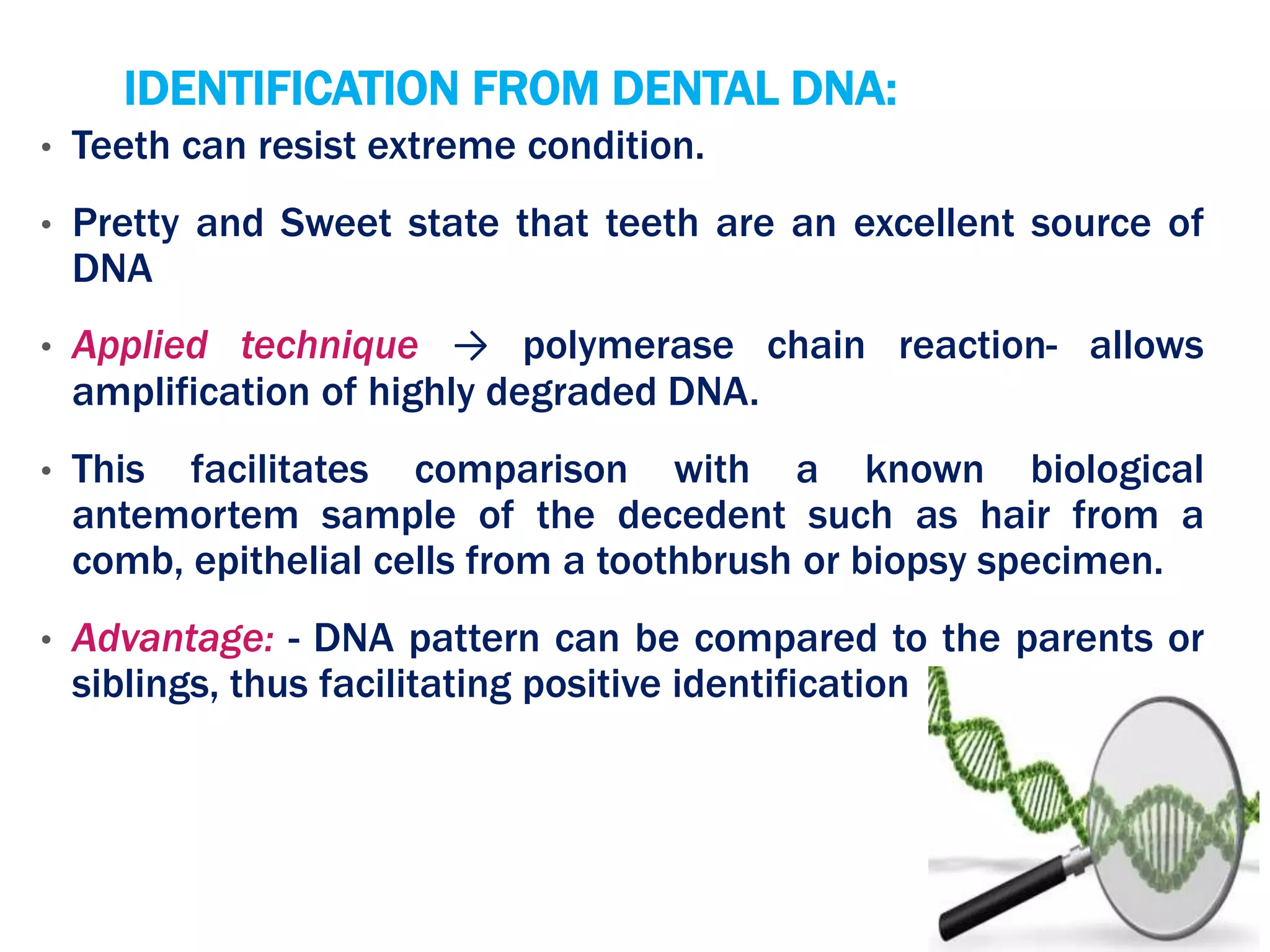 IDENTIFICATION FROM DENTAL DNA:

• Teeth can resist extreme condition.

• Pretty and Sweet state that teeth are an excellent source of DNA

• Applied technique → polymerase chain reaction- allows amplification of highly degraded DNA.

• This facilitates comparison with a known biological antemortem sample of the decedent such as hair from a comb, epithelial cells from a toothbrush or biopsy specimen.

• Advantage: - DNA pattern can be compared to the parents or siblings, thus facilitating positive identification